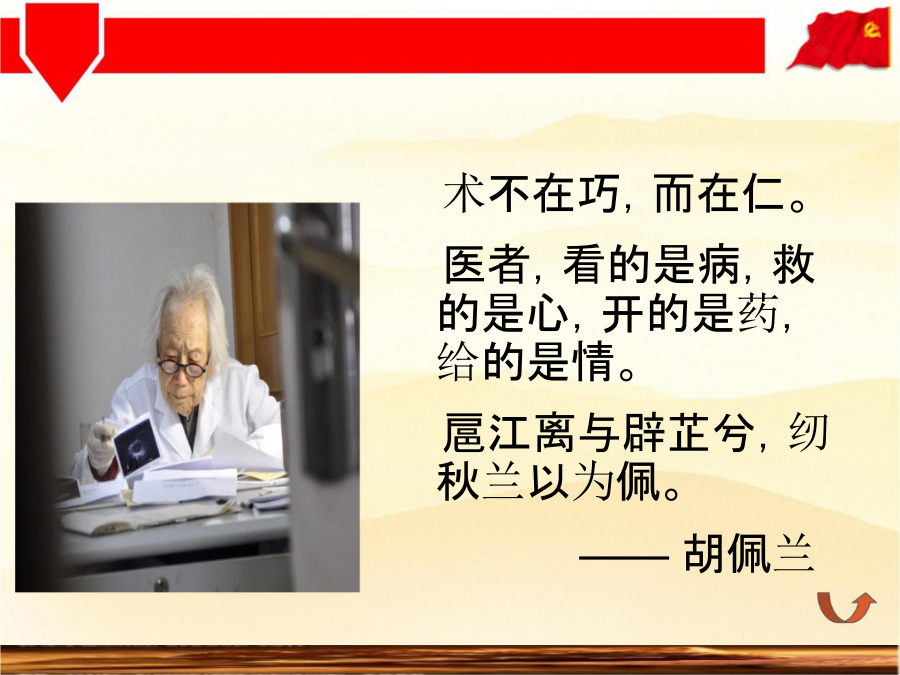 术不在巧，而在仁。

医者，看的是病，救的是心，开的是药，给的是情。

扈江离与辟芷兮，纫秋兰以为佩。

—— 胡佩兰